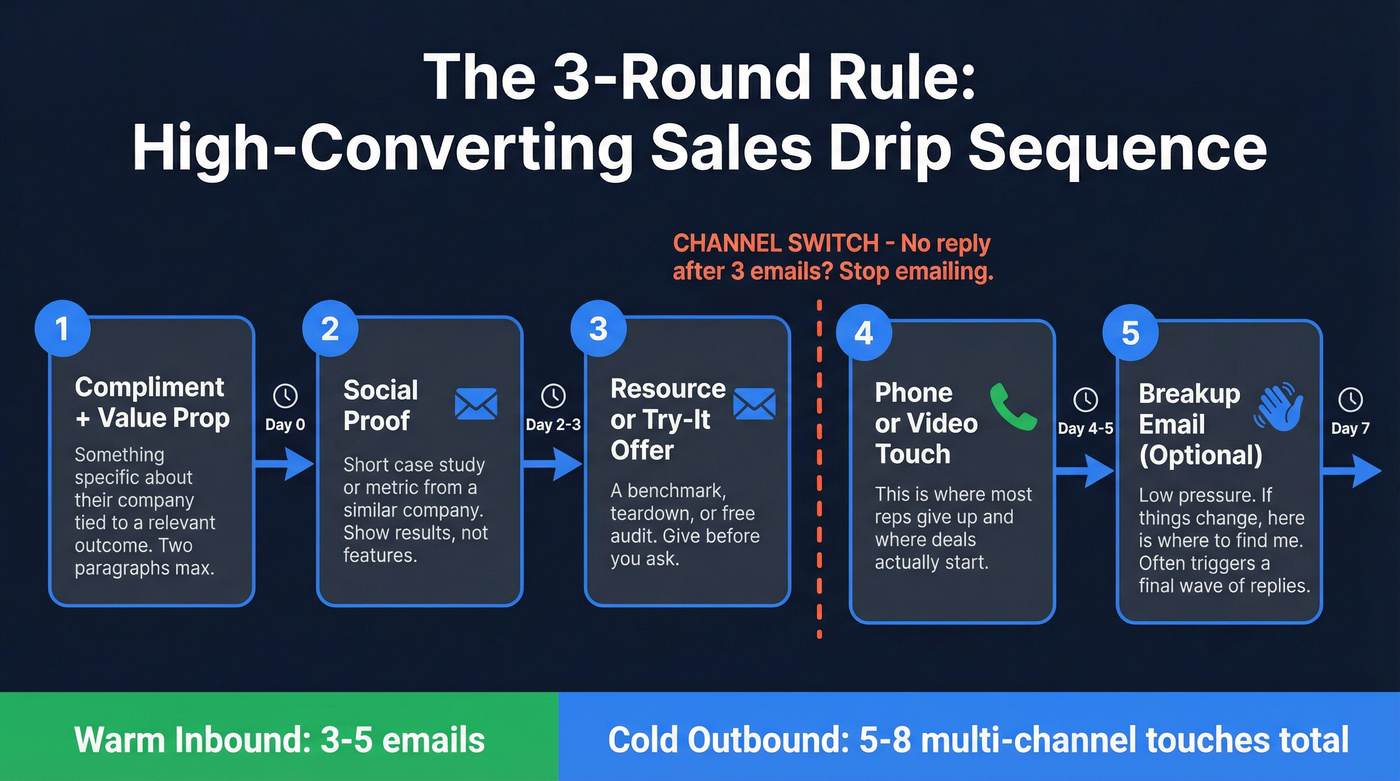 The 3-Round Rule:
High-Converting Sales Drip Sequence

CHANNEL SWITCH - No reply after 3 emails? Stop emailing.

1
Compliment + Value Prop
Something specific about their company tied to a relevant outcome. Two paragraphs max.

Day 0

2
Social Proof
Short case study or metric from a similar company. Show results, not features.

Day 2-3

3
Resource or Try-It Offer
A benchmark, teardown, or free audit. Give before you ask.

4
Phone or Video Touch
This is where most reps give up and where deals actually start.

Day 4-5

5
Breakup Email (Optional)
Low pressure. If things change, here is where to find me. Often triggers a final wave of replies.

Day 7

Warm Inbound: 3-5 emails
Cold Outbound: 5-8 multi-channel touches total